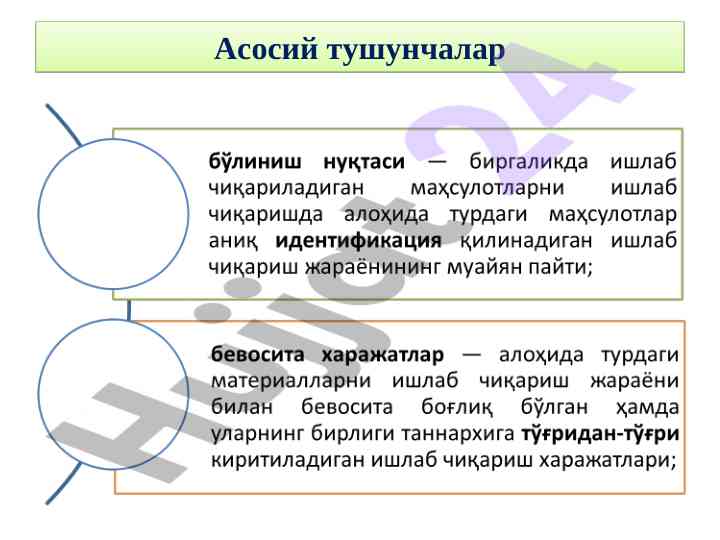 Асосий тушунчалар

бўлиниш нуқтаси — биргаликда ишлаб чиқариладиган маҳсулотларни ишлаб чиқаришда алоҳида турдаги маҳсулотлар аниқ идентификация қилинадиган ишлаб чиқариш жараёнининг муайян пайти;

бевосита харажатлар — алоҳида турдаги материалларни ишлаб чиқариш жараёни билан бевосита боғлиқ бўлган ҳамда уларнинг бирлиги таннархига тўғридан-тўғри киритиладиган ишлаб чиқариш харажатлари;

Hujjat 24